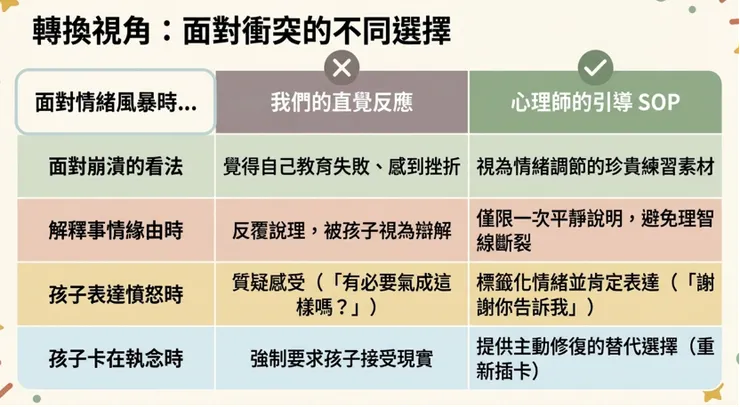 轉換視角：面對衝突的不同選擇

| 面對情緒風暴時... | 我們的直覺反應 | 心理師的引導 SOP |
|---|---|---|
| 面對崩潰的看法 | 覺得自己教育失敗、感到挫折 | 視為情緒調節的珍貴練習素材 |
| 解釋事情緣由時 | 反覆說理，被孩子視為辯解 | 僅限一次平靜說明，避免理智線斷裂 |
| 孩子表達憤怒時 | 質疑感受（「有必要氣成這樣嗎？」） | 標籤化情緒並肯定表達（「謝謝你告訴我」） |
| 孩子卡在執念時 | 強制要求孩子接受現實 | 提供主動修復的替代選擇（重新插卡） |